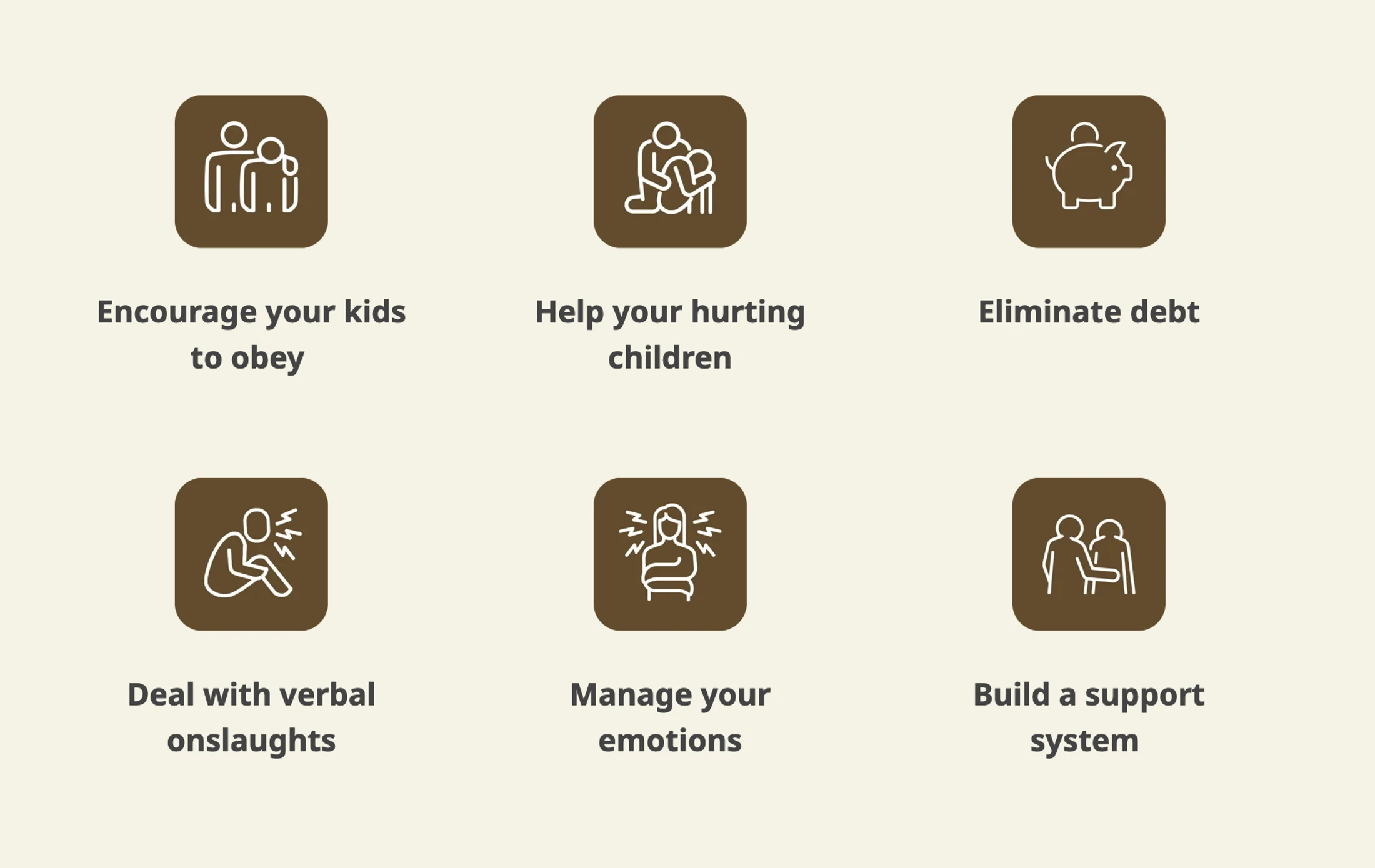 Encourage your kids to obey

Help your hurting children

Eliminate debt

Deal with verbal onslaughts

Manage your emotions

Build a support system